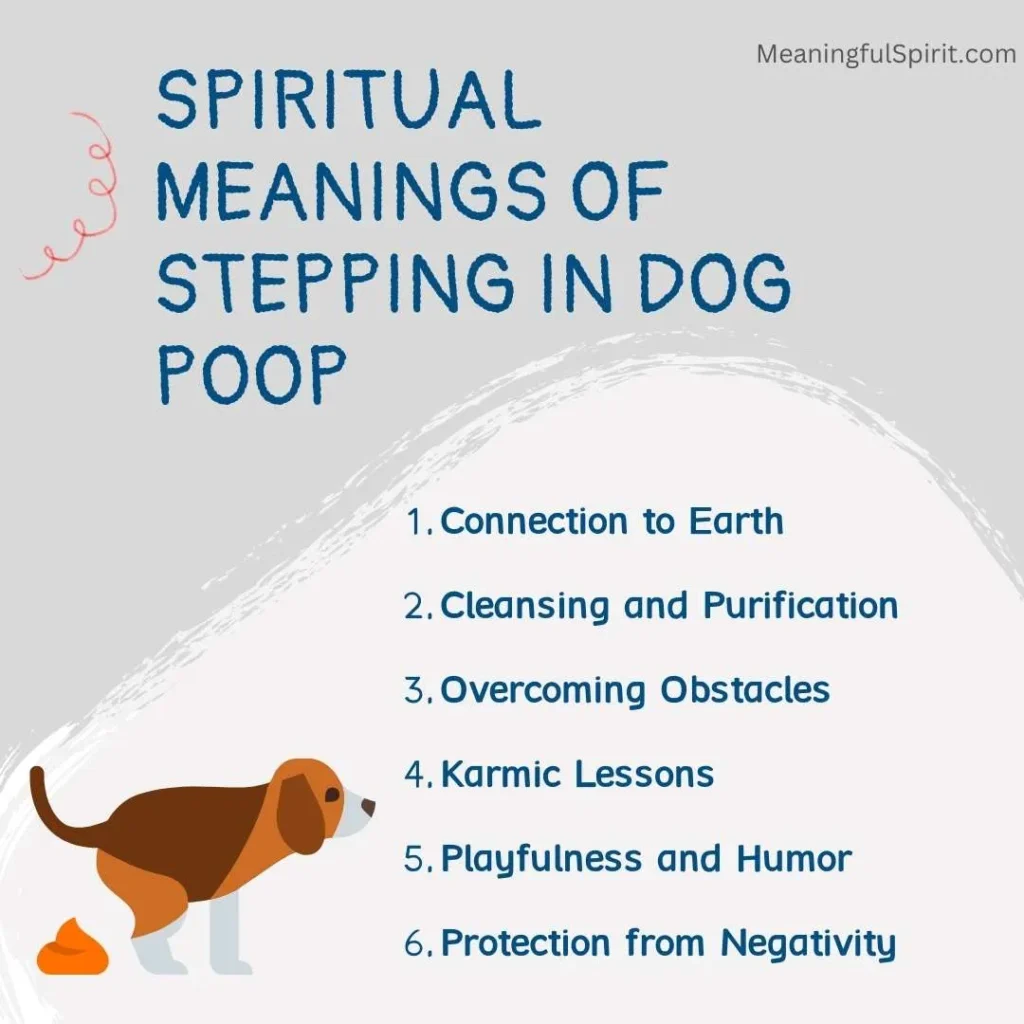 MeaningfulSpirit.com

SPIRITUAL MEANINGS OF STEPPING IN DOG POOP

1. Connection to Earth
2. Cleansing and Purification
3. Overcoming Obstacles
4. Karmic Lessons
5. Playfulness and Humor
6. Protection from Negativity